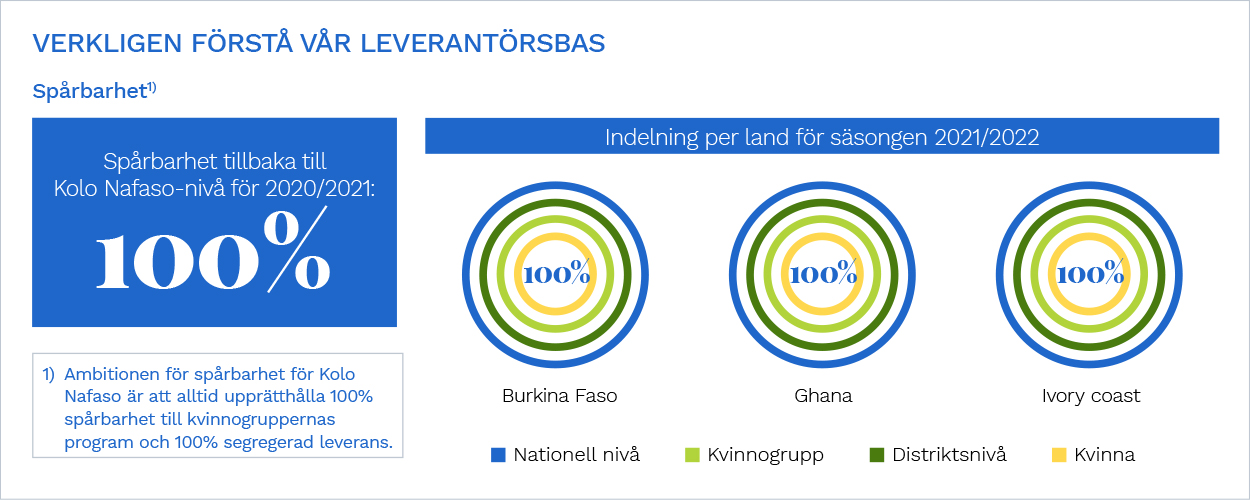 VERKLIGEN FÖRSTÅ VÅR LEVERANTÖRSBAS

Spårbarhet$^{1)}$

Spårbarhet tillbaka till Kolo Nafaso-nivå för 2020/2021:

100%

1) Ambitionen för spårbarhet för Kolo Nafaso är att alltid upprätthålla 100% spårbarhet till kvinnogruppernas program och 100% segregerad leverans.

Indelning per land för säsongen 2021/2022

100%

Burkina Faso

100%

Ghana

100%

Ivory coast

Nationell nivå
Kvinnogrupp
Distriktsnivå
Kvinna